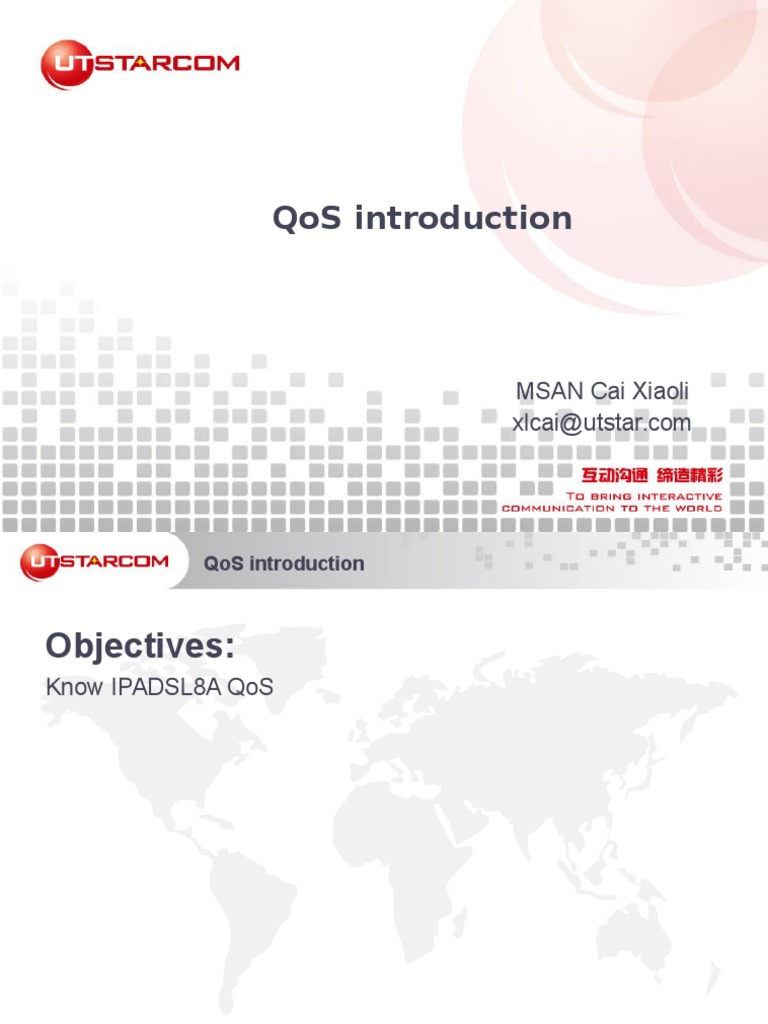 UTSTARCOM

QoS introduction

MSAN Cai Xiaoli
xlcai@utstar.com

互动沟通 缔造精彩
TO BRING INTERACTIVE COMMUNICATION TO THE WORLD

UTSTARCOM

QoS introduction

Objectives:

Know IPADSL8A QoS